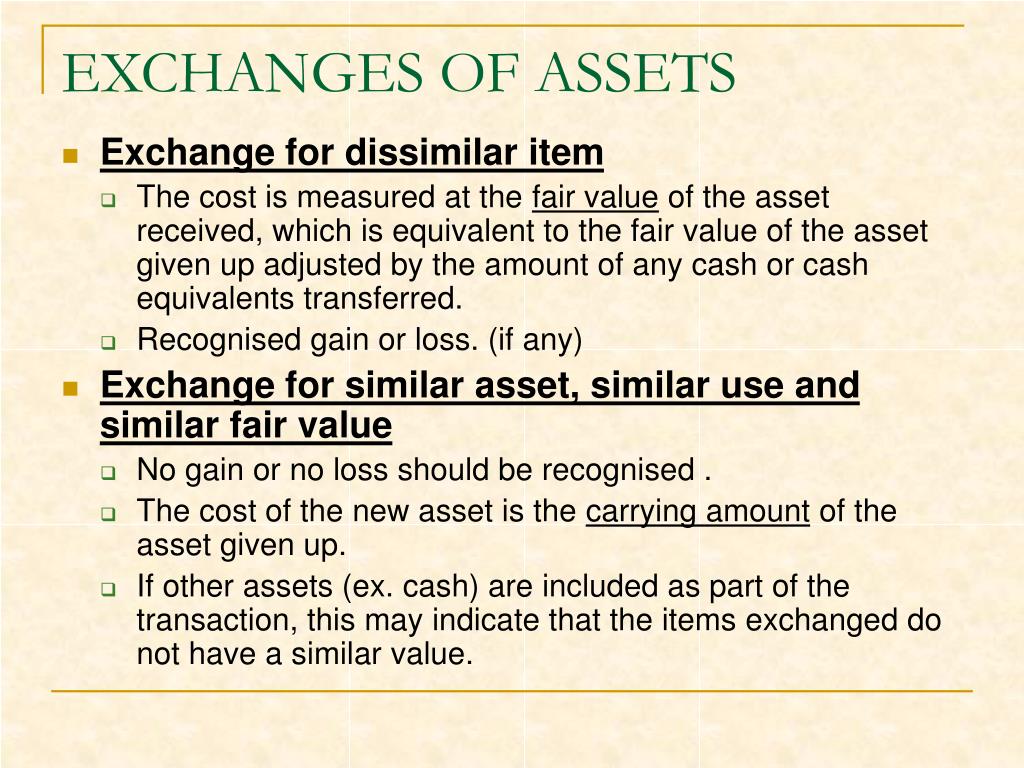 EXCHANGES OF ASSETS

Exchange for dissimilar item

The cost is measured at the fair value of the asset received, which is equivalent to the fair value of the asset given up adjusted by the amount of any cash or cash equivalents transferred.

Recognised gain or loss. (if any)

Exchange for similar asset, similar use and similar fair value

No gain or no loss should be recognised .

The cost of the new asset is the carrying amount of the asset given up.

If other assets (ex. cash) are included as part of the transaction, this may indicate that the items exchanged do not have a similar value.